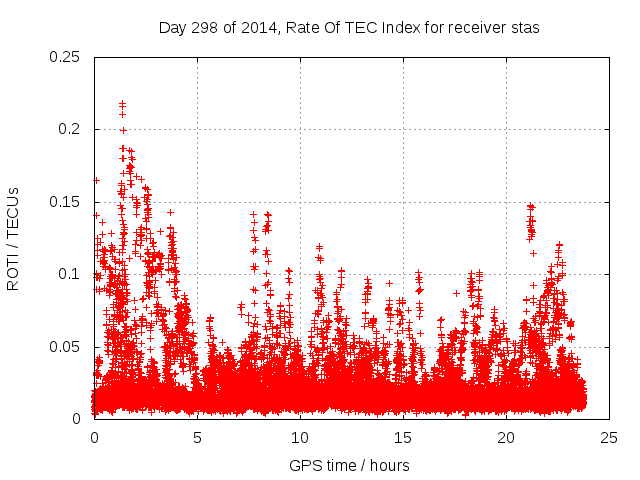 Day 298 of 2014, Rate Of TEC Index for receiver stas

ROTI / TECUs

0.25
0.2
0.15
0.1
0.05
0

0
5
10
15
20
25

GPS time / hours